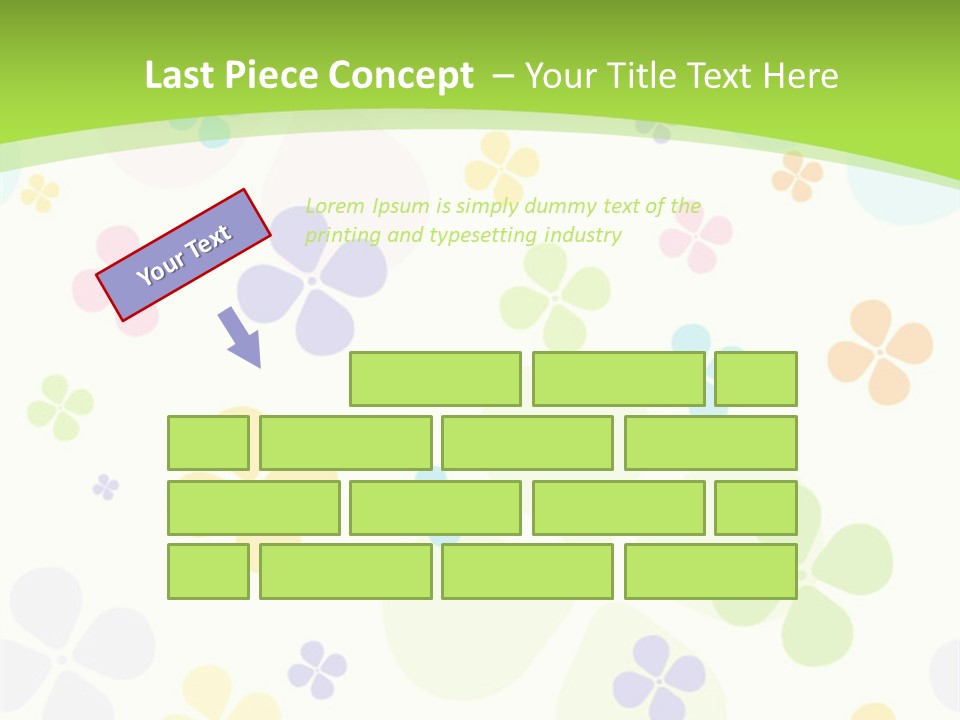 Last Piece Concept – Your Title Text Here

Your Text

Lorem Ipsum is simply dummy text of the printing and typesetting industry